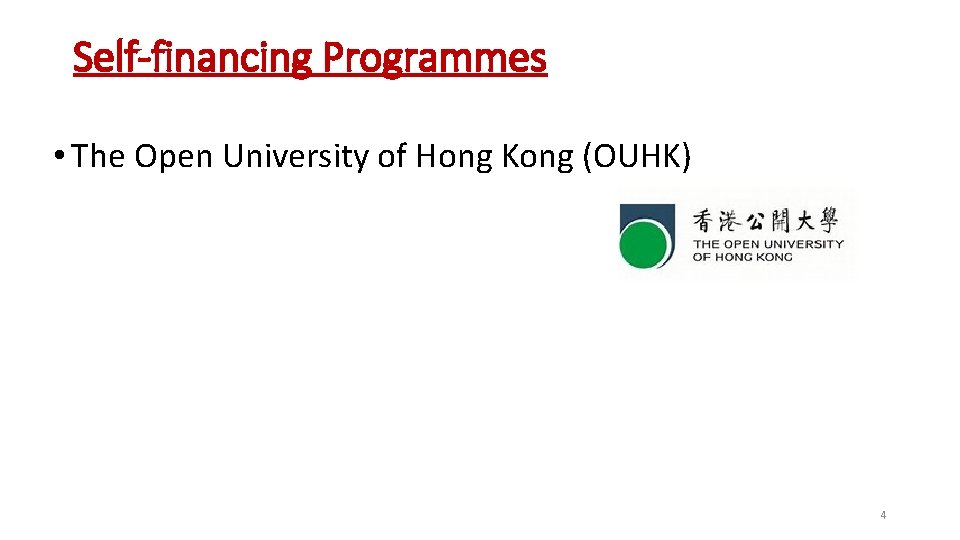 Self-financing Programmes

• The Open University of Hong Kong (OUHK)

香港公開大學
THE OPEN UNIVERSITY OF HONG KONG

4